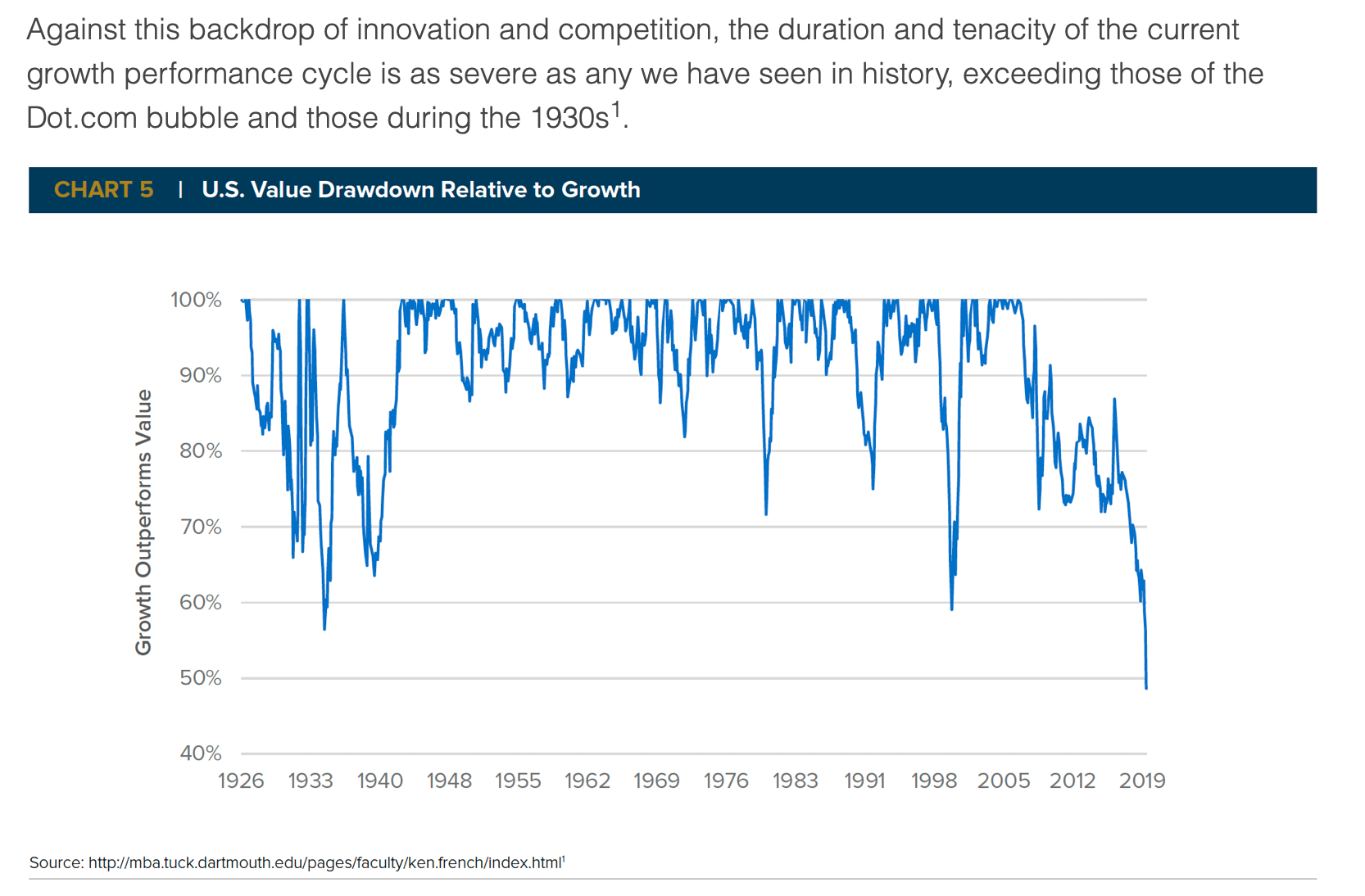 Against this backdrop of innovation and competition, the duration and tenacity of the current growth performance cycle is as severe as any we have seen in history, exceeding those of the Dot.com bubble and those during the 1930s$^1$.

CHART 5 | U.S. Value Drawdown Relative to Growth

Growth Outperforms Value

100%
90%
80%
70%
60%
50%
40%

1926 1933 1940 1948 1955 1962 1969 1976 1983 1991 1998 2005 2012 2019

Source: http://mba.tuck.dartmouth.edu/pages/faculty/ken.french/index.html$^1$